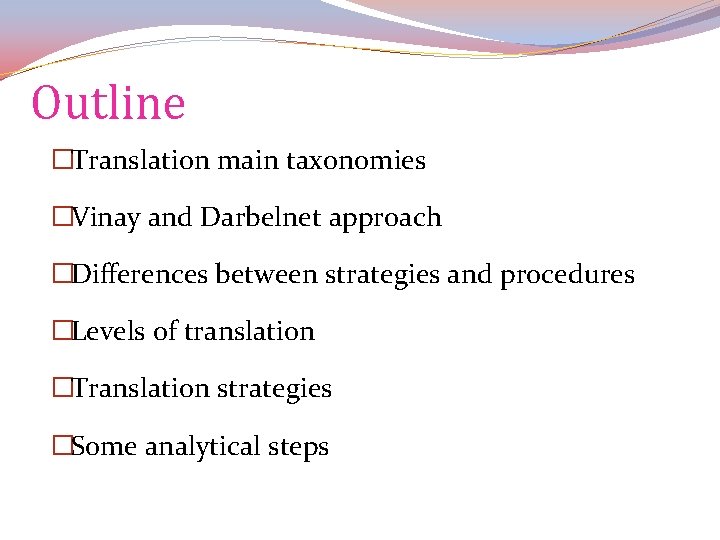 Outline

□Translation main taxonomies

□Vinay and Darbelnet approach

□Differences between strategies and procedures

□Levels of translation

□Translation strategies

□Some analytical steps